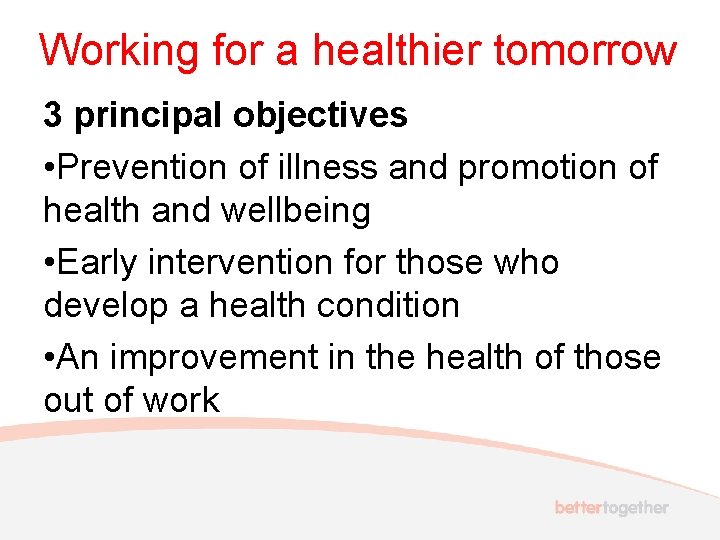 Working for a healthier tomorrow

3 principal objectives

•Prevention of illness and promotion of health and wellbeing

•Early intervention for those who develop a health condition

•An improvement in the health of those out of work

bettertogether